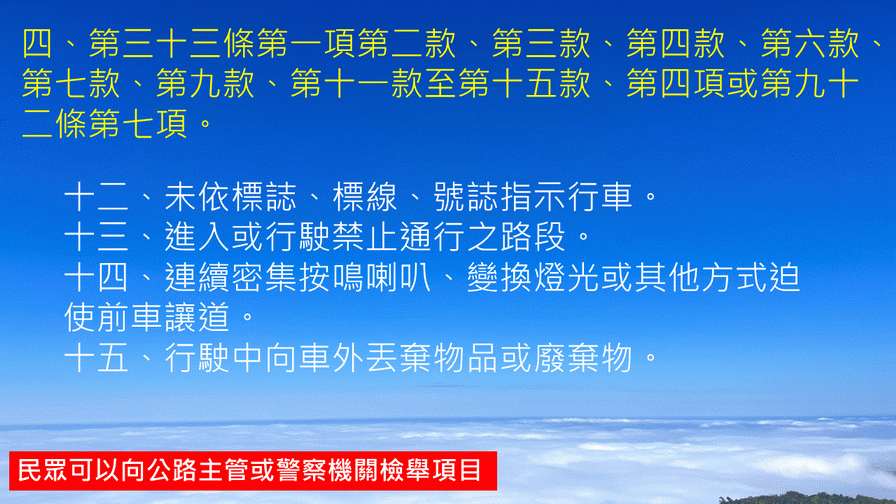 四、第三十三條第一項第二款、第三款、第四款、第六款、第七款、第九款、第十一款至第十五款、第四項或第九十二條第七項。

十二、未依標誌、標線、號誌指示行車。
十三、進入或行駛禁止通行之路段。
十四、連續密集按鳴喇叭、變換燈光或其他方式迫使前車讓道。
十五、行駛中向車外丟棄物品或廢棄物。

民眾可以向公路主管或警察機關檢舉項目